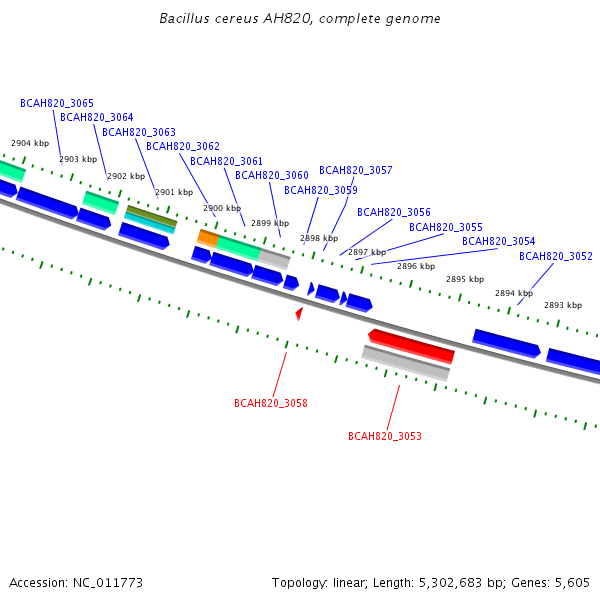 Bacillus cereus AH820, complete genome

BCAH820_3065
BCAH820_3064
BCAH820_3063
BCAH820_3062
BCAH820_3061
BCAH820_3060
BCAH820_3057
BCAH820_3059
BCAH820_3056
BCAH820_3055
BCAH820_3054
BCAH820_3052

2904 kbp
2903 kbp
2902 kbp
2901 kbp
2900 kbp
2899 kbp
2898 kbp
2897 kbp
2896 kbp
2895 kbp
2894 kbp
2893 kbp

BCAH820_3058
BCAH820_3053

Accession: NC_011773

Topology: linear; Length: 5,302,683 bp; Genes: 5,605